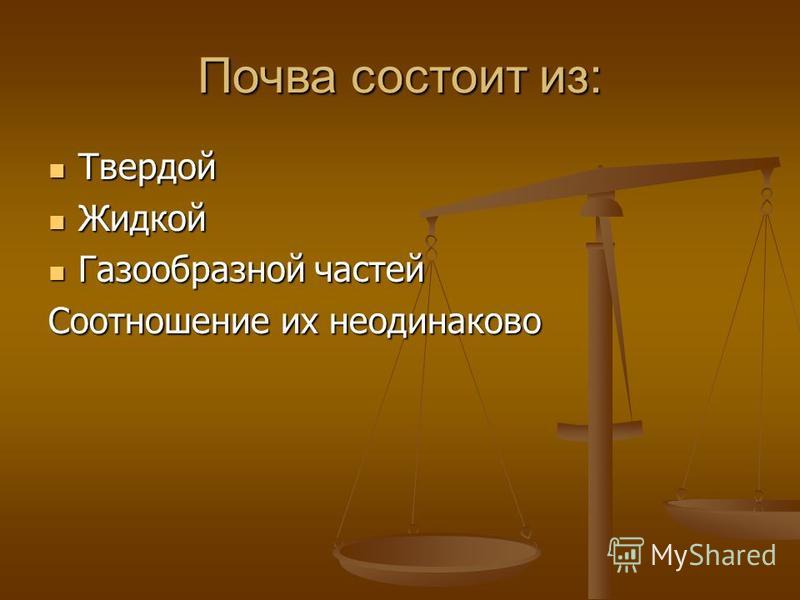 Почва состоит из:

- Твердой
- Жидкой
- Газообразной частей

Соотношение их неодинаково

MyShared